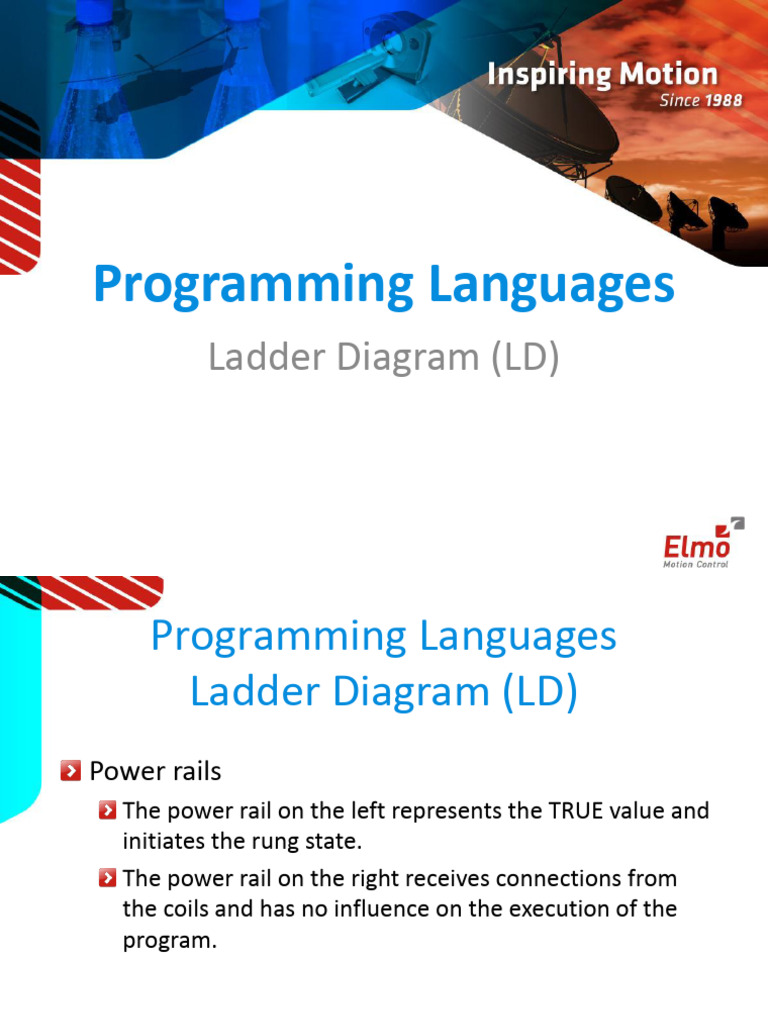 Inspiring Motion
Since 1988

Programming Languages

Ladder Diagram (LD)

Elmo
Motion Control

Programming Languages
Ladder Diagram (LD)

Power rails

The power rail on the left represents the TRUE value and initiates the rung state.

The power rail on the right receives connections from the coils and has no influence on the execution of the program.